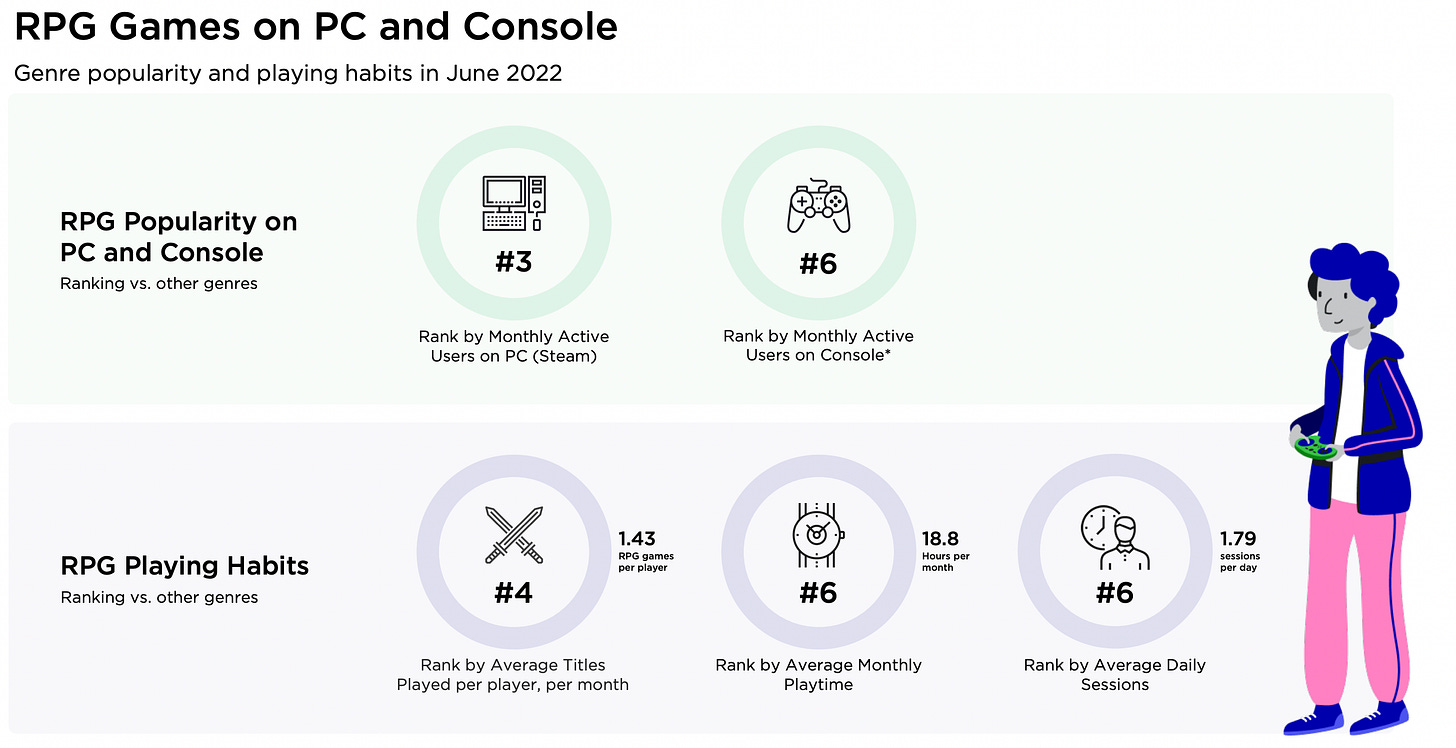 RPG Games on PC and Console

Genre popularity and playing habits in June 2022

RPG Popularity on PC and Console

Ranking vs. other genres

#3

Rank by Monthly Active Users on PC (Steam)

#6

Rank by Monthly Active Users on Console*

RPG Playing Habits

Ranking vs. other genres

#4

1.43 RPG games per player

Rank by Average Titles Played per player, per month

#6

18.8 Hours per month

Rank by Average Monthly Playtime

#6

1.79 sessions per day

Rank by Average Daily Sessions